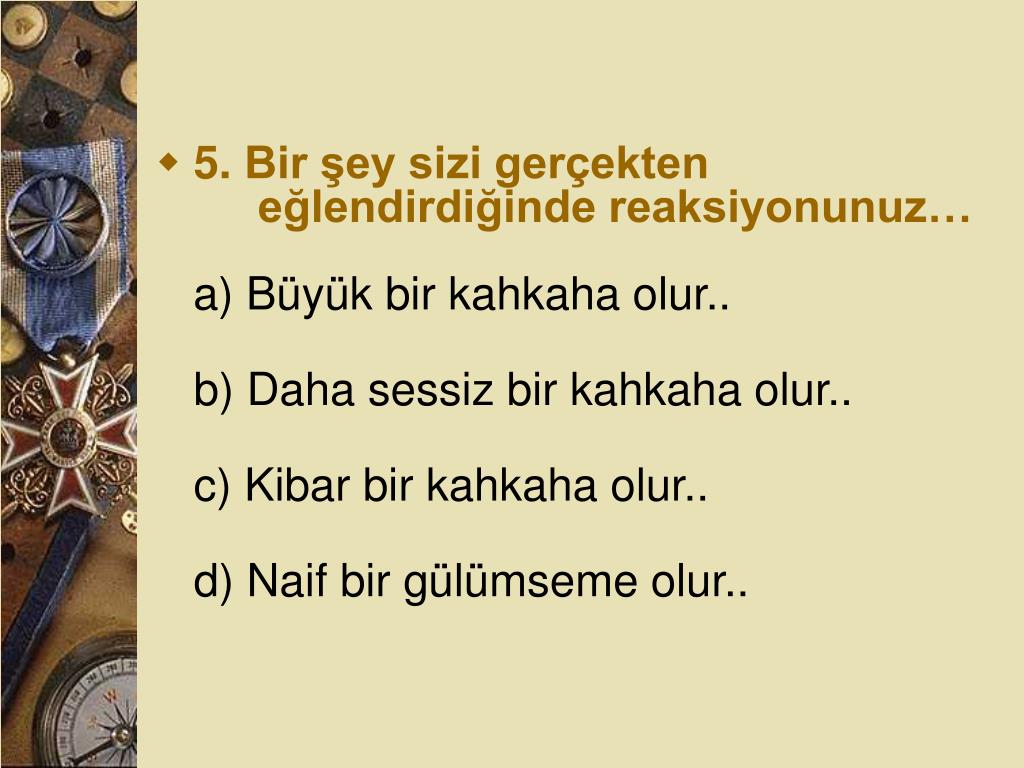 5. Bir şey sizi gerçekten eğlendirdiğinde reaksiyonunuz…

a) Büyük bir kahkaha olur..

b) Daha sessiz bir kahkaha olur..

c) Kibar bir kahkaha olur..

d) Naif bir gülümseme olur..